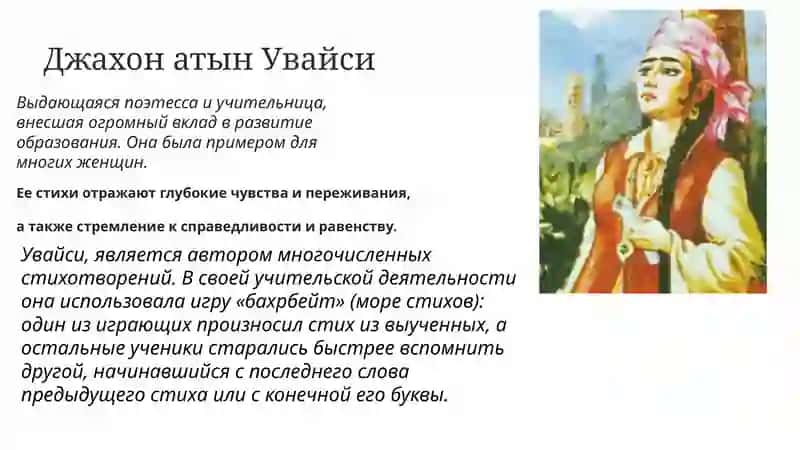 Джахон атын Увайси

Выдающаяся поэтесса и учительница, внесшая огромный вклад в развитие образования. Она была примером для многих женщин.

Ее стихи отражают глубокие чувства и переживания,

а также стремление к справедливости и равенству.

Увайси, является автором многочисленных стихотворений. В своей учительской деятельности она использовала игру «бахрбейт» (море стихов): один из играющих произносил стих из выученных, а остальные ученики старались быстрее вспомнить другой, начинавшийся с последнего слова предыдущего стиха или с конечной его буквы.